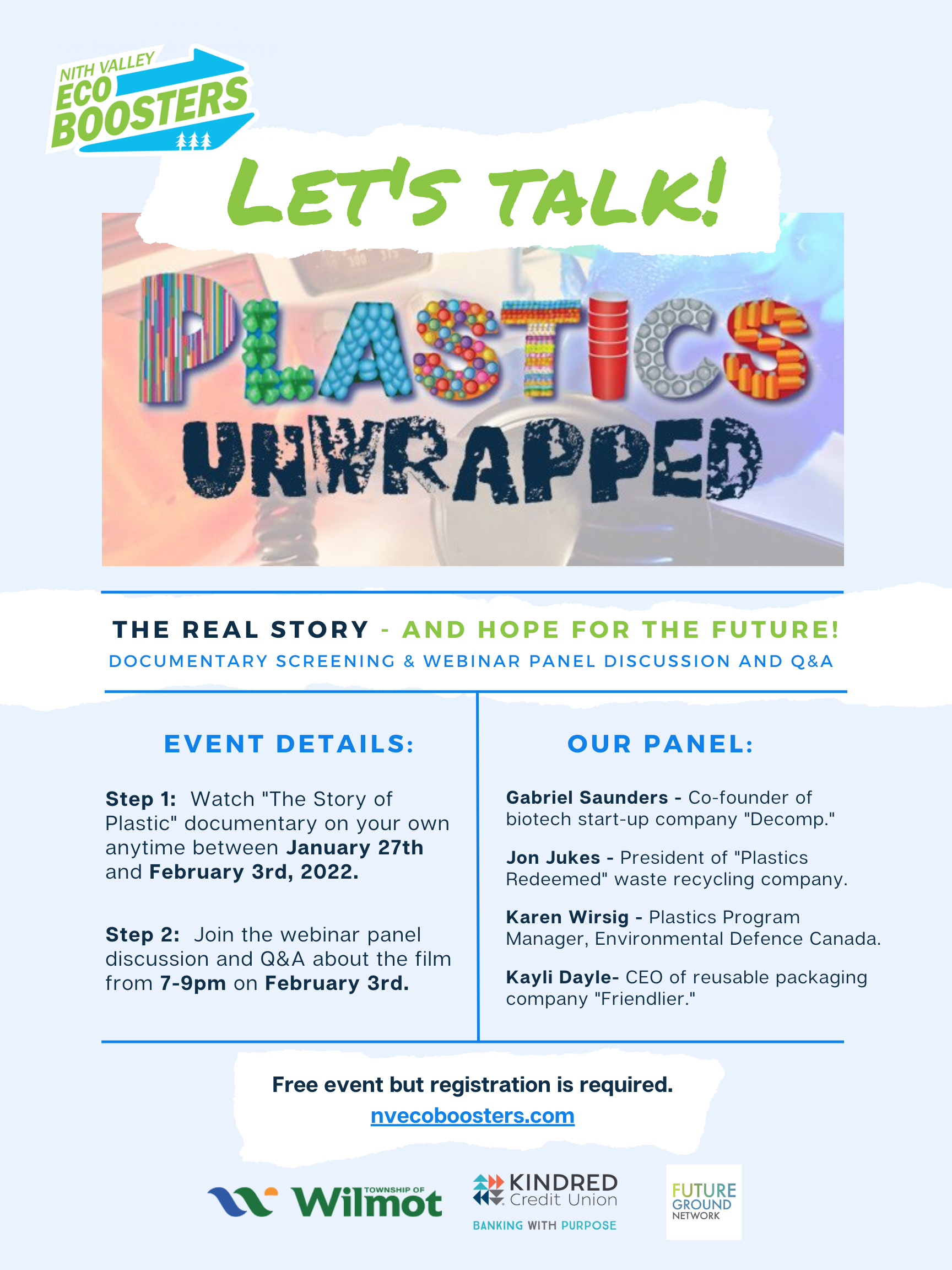 NITH VALLEY ECO BOOSTERS

LET'S TALK!

PLASTICS UNWRAPPED

THE REAL STORY - AND HOPE FOR THE FUTURE!
DOCUMENTARY SCREENING & WEBINAR PANEL DISCUSSION AND Q&A

EVENT DETAILS:

Step 1: Watch "The Story of Plastic" documentary on your own anytime between January 27th and February 3rd, 2022.

Step 2: Join the webinar panel discussion and Q&A about the film from 7-9pm on February 3rd.

OUR PANEL:

Gabriel Saunders - Co-founder of biotech start-up company "Decomp."

Jon Jukes - President of "Plastics Redeemed" waste recycling company.

Karen Wirsig - Plastics Program Manager, Environmental Defence Canada.

Kayli Dayle- CEO of reusable packaging company "Friendlier."

Free event but registration is required.
nvecoboosters.com

TOWNSHIP OF Wilmot

KINDRED Credit Union
BANKING WITH PURPOSE

FUTURE GROUND NETWORK